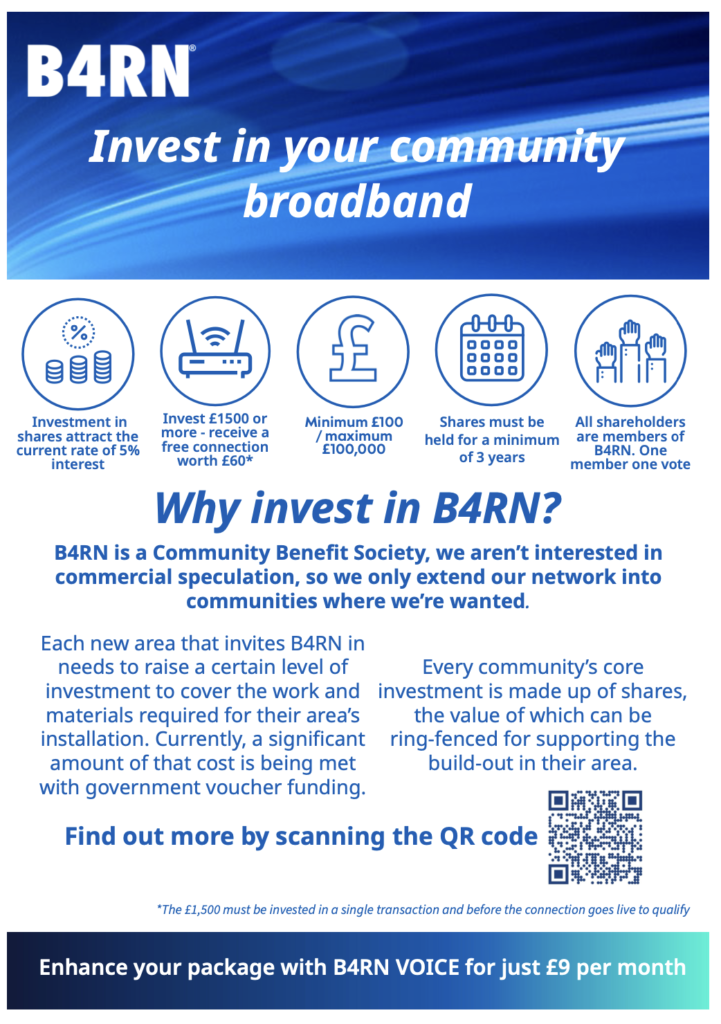 B4RN®

Invest in your community broadband

Investment in shares attract the current rate of 5% interest

Invest £1500 or more - receive a free connection worth £60*

Minimum £100 / maximum £100,000

Shares must be held for a minimum of 3 years

All shareholders are members of B4RN. One member one vote

Why invest in B4RN?

B4RN is a Community Benefit Society, we aren't interested in commercial speculation, so we only extend our network into communities where we're wanted.

Each new area that invites B4RN in needs to raise a certain level of investment to cover the work and materials required for their area's installation. Currently, a significant amount of that cost is being met with government voucher funding.

Every community's core investment is made up of shares, the value of which can be ring-fenced for supporting the build-out in their area.

Find out more by scanning the QR code

*The £1,500 must be invested in a single transaction and before the connection goes live to qualify

Enhance your package with B4RN VOICE for just £9 per month